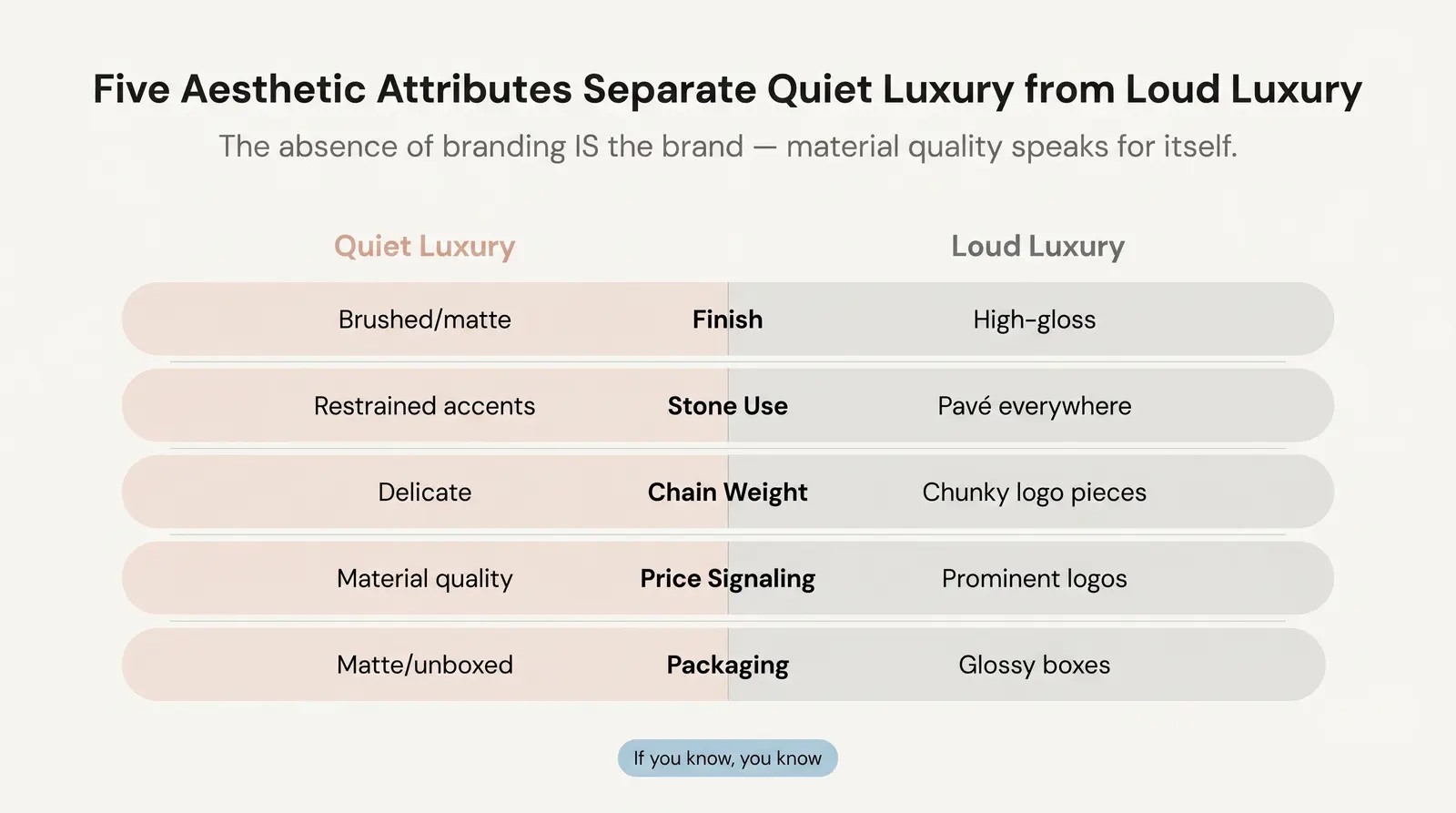 Five Aesthetic Attributes Separate Quiet Luxury from Loud Luxury

The absence of branding IS the brand — material quality speaks for itself.

| Quiet Luxury | | Loud Luxury |
|---|---|---|
| Brushed/matte | Finish | High-gloss |
| Restrained accents | Stone Use | Pavé everywhere |
| Delicate | Chain Weight | Chunky logo pieces |
| Material quality | Price Signaling | Prominent logos |
| Matte/unboxed | Packaging | Glossy boxes |

If you know, you know